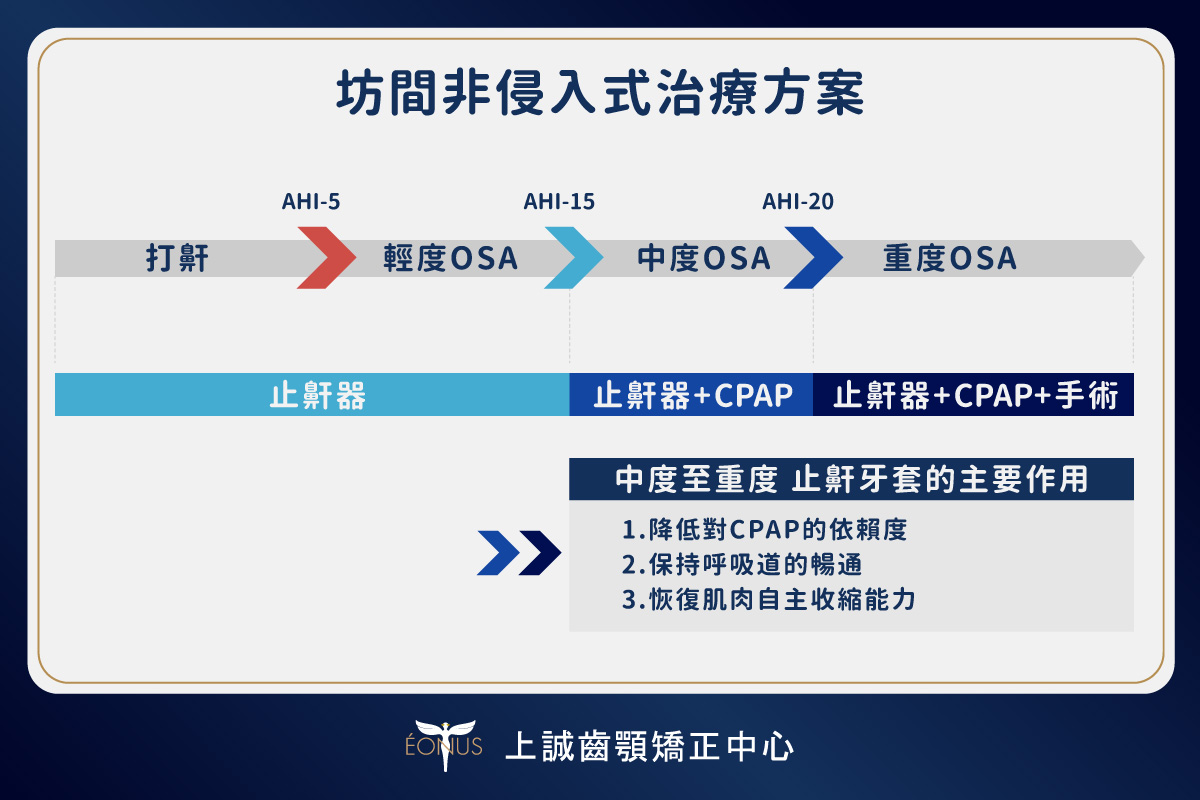 坊間非侵入式治療方案

AHI-5 AHI-15 AHI-20

打鼾 輕度OSA 中度OSA 重度OSA

止鼾器 止鼾器+CPAP 止鼾器+CPAP+手術

中度至重度 止鼾牙套的主要作用

1.降低對CPAP的依賴度
2.保持呼吸道的暢通
3.恢復肌肉自主收縮能力

ÉONUS 上誠齒顎矯正中心